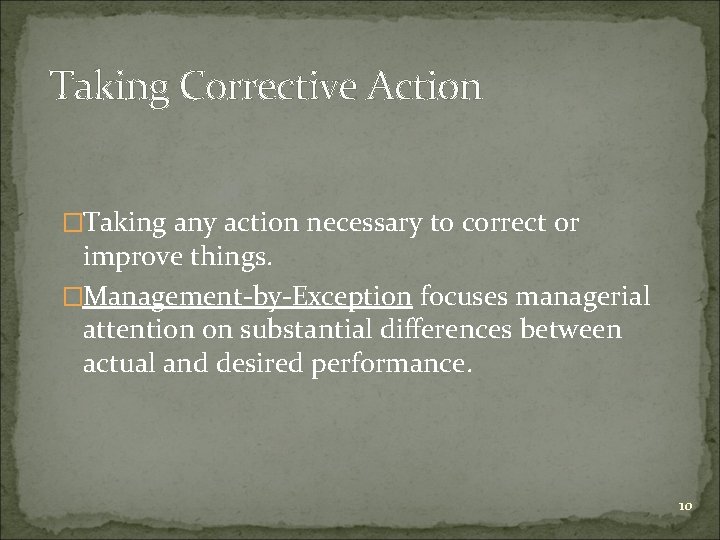 Taking Corrective Action

□Taking any action necessary to correct or improve things.

□Management-by-Exception focuses managerial attention on substantial differences between actual and desired performance.

10